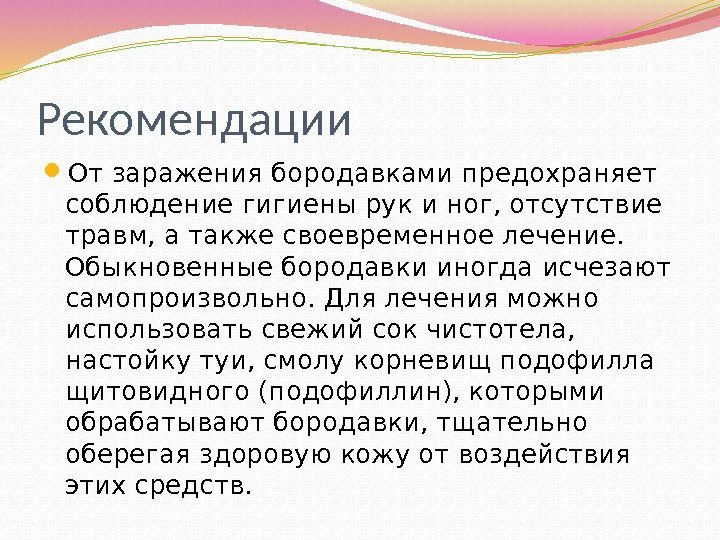 Рекомендации

От заражения бородавками предохраняет соблюдение гигиены рук и ног, отсутствие травм, а также своевременное лечение. Обыкновенные бородавки иногда исчезают самопроизвольно. Для лечения можно использовать свежий сок чистотела, настойку туи, смолу корневищ подофилла щитовидного (подофиллин), которыми обрабатывают бородавки, тщательно оберегая здоровую кожу от воздействия этих средств.